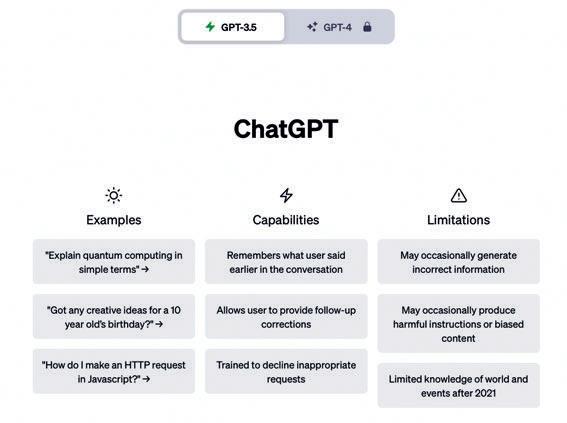 GPT-3.5 GPT-4

ChatGPT

Examples

"Explain quantum computing in simple terms" →

"Got any creative ideas for a 10 year old's birthday?" →

"How do I make an HTTP request in Javascript?" →

Capabilities

Remembers what user said earlier in the conversation

Allows user to provide follow-up corrections

Trained to decline inappropriate requests

Limitations

May occasionally generate incorrect information

May occasionally produce harmful instructions or biased content

Limited knowledge of world and events after 2021